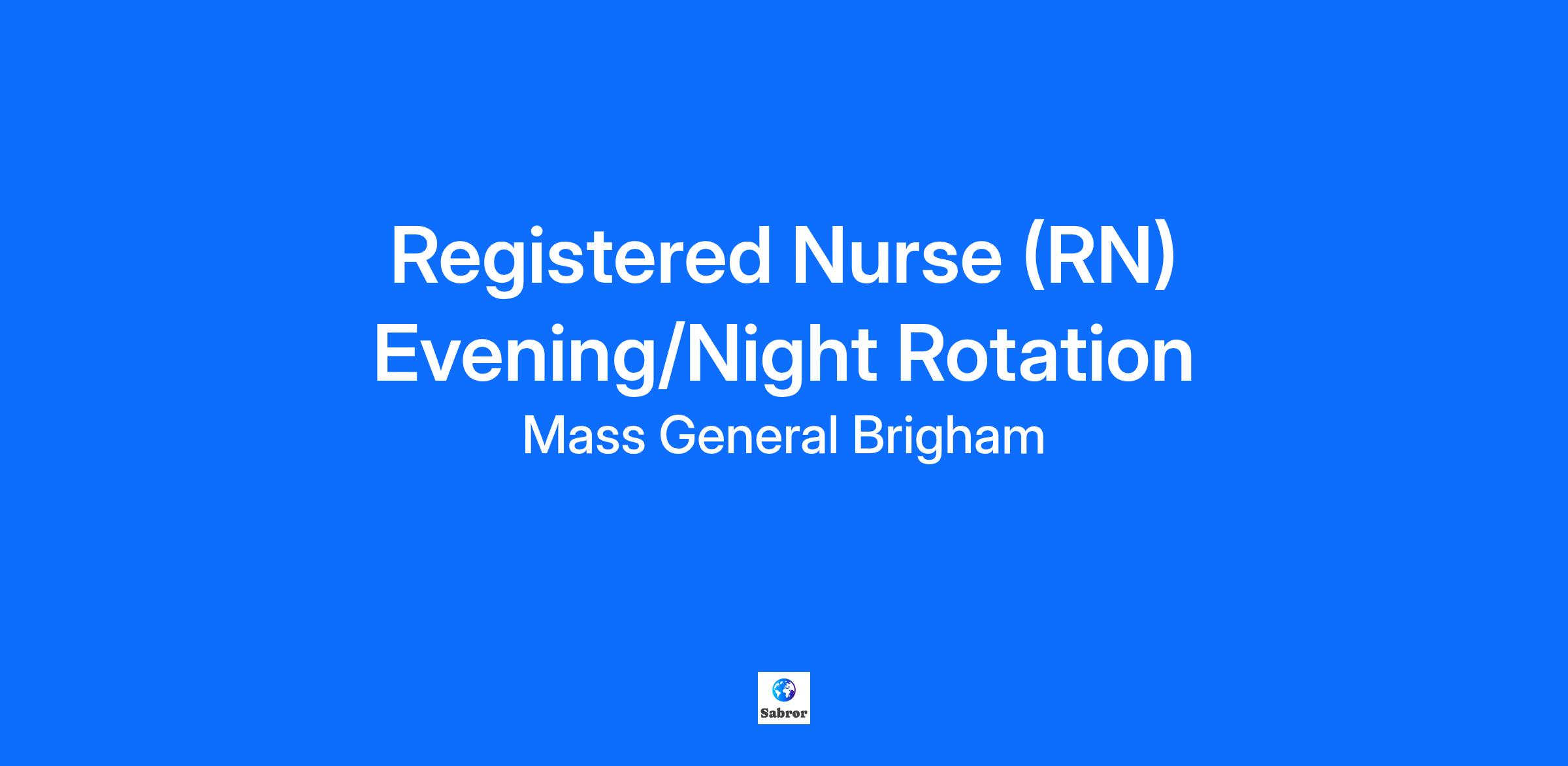 Registered Nurse (RN) Evening/Night Rotation

Mass General Brigham

Sabror